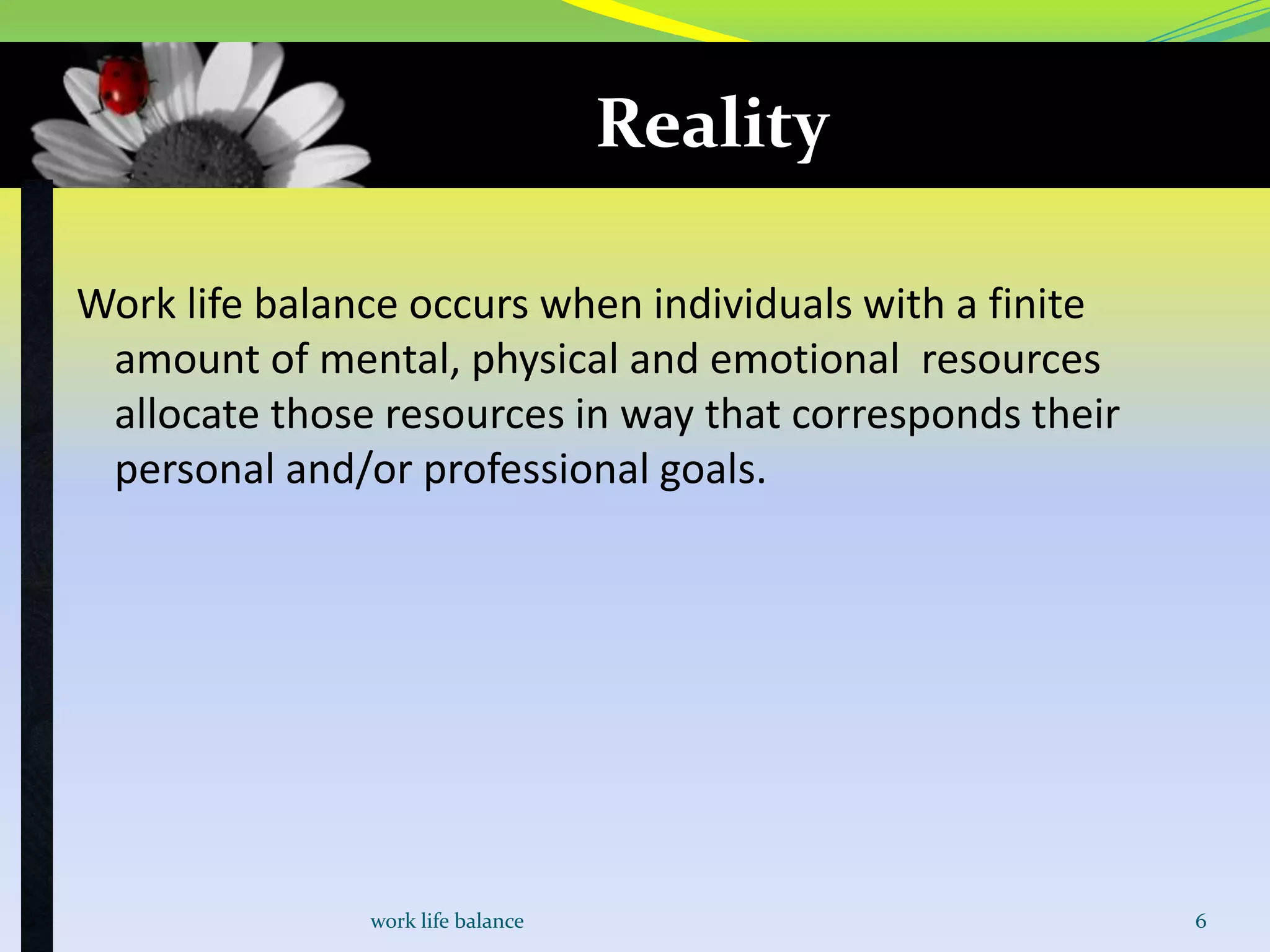 Reality

Work life balance occurs when individuals with a finite amount of mental, physical and emotional  resources allocate those resources in way that corresponds their personal and/or professional goals.

work life balance

6